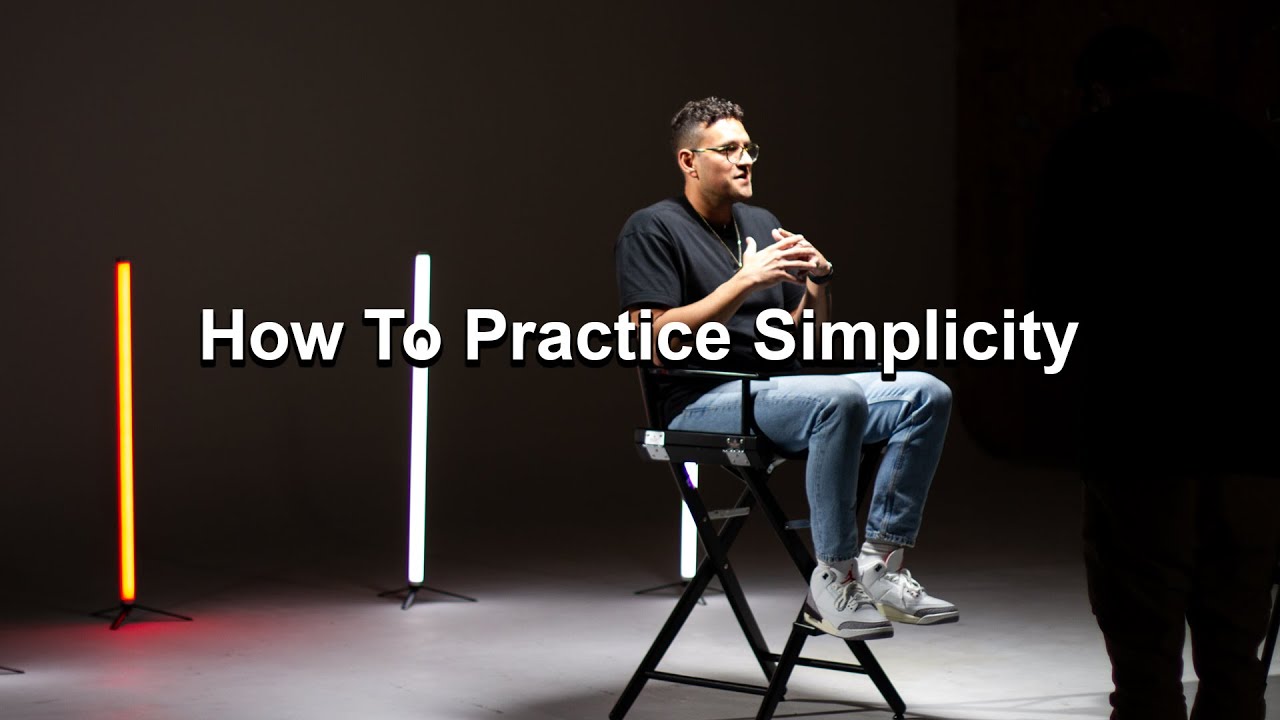 How To Practice Simplicity